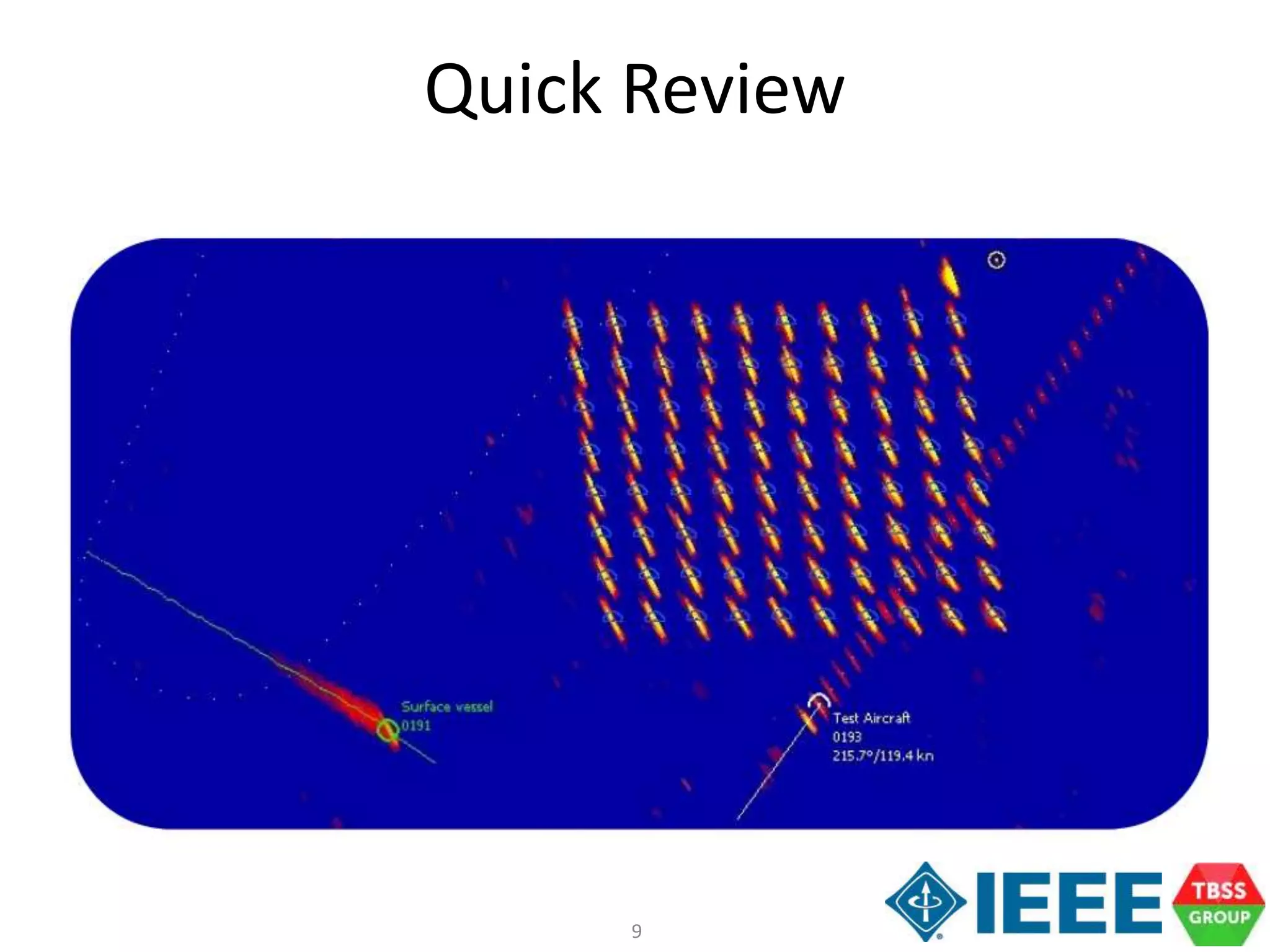 Quick Review

Surface vessel
0191

Test Aircraft
0193
215.7°/119.4 kn

9

IEEE

TBSS
GROUP